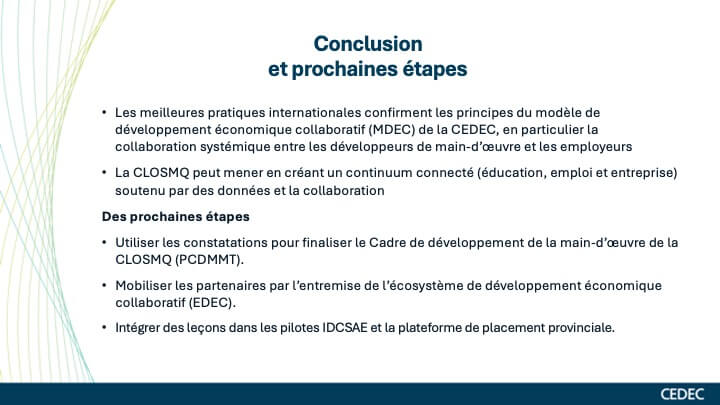 Conclusion
et prochaines étapes

• Les meilleures pratiques internationales confirment les principes du modèle de développement économique collaboratif (MDEC) de la CEDEC, en particulier la collaboration systémique entre les développeurs de main-d'œuvre et les employeurs

• La CLOSMQ peut mener en créant un continuum connecté (éducation, emploi et entreprise) soutenu par des données et la collaboration

Des prochaines étapes

• Utiliser les constatations pour finaliser le Cadre de développement de la main-d'œuvre de la CLOSMQ (PCDMMT).

• Mobiliser les partenaires par l'entremise de l'écosystème de développement économique collaboratif (EDEC).

• Intégrer des leçons dans les pilotes IDCSAE et la plateforme de placement provinciale.

CEDEC